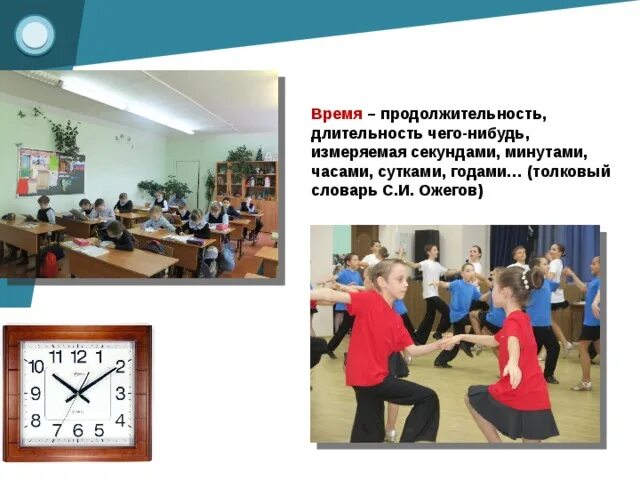 Время – продолжительность, длительность чего-нибудь, измеряемая секундами, минутами, часами, сутками, годами… (толковый словарь С.И. Ожегов)

11 12 1
10 2
9 3
8 4
7 6 5